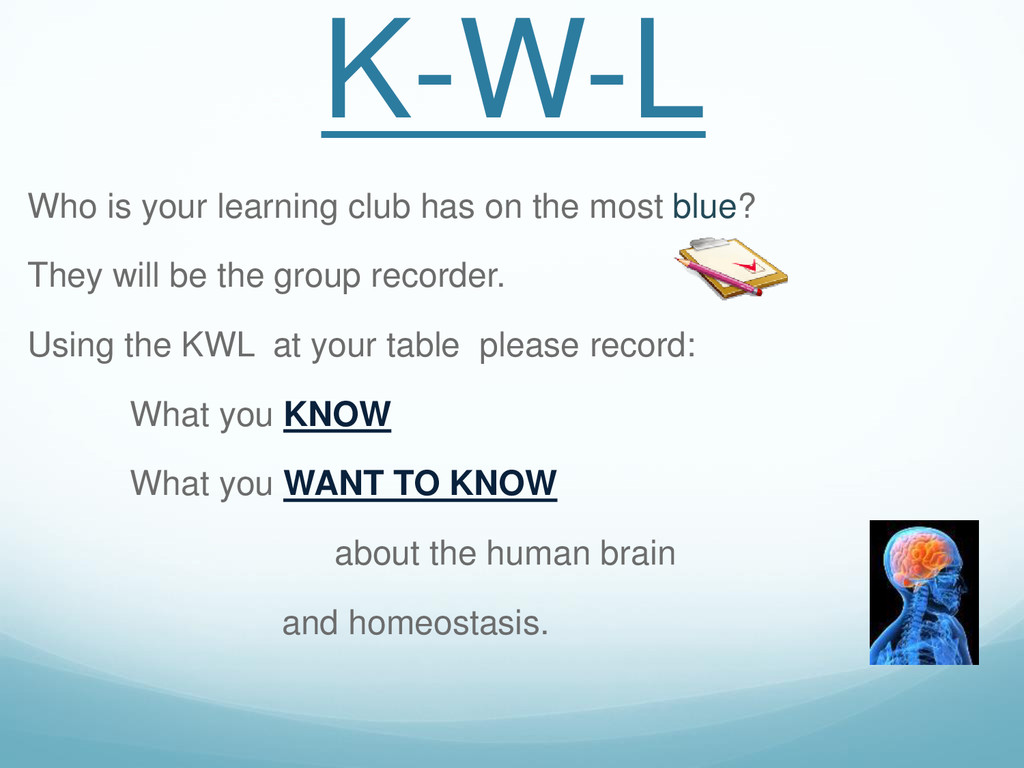 K-W-L

Who is your learning club has on the most blue?

They will be the group recorder.

Using the KWL at your table please record:

What you KNOW

What you WANT TO KNOW

about the human brain

and homeostasis.